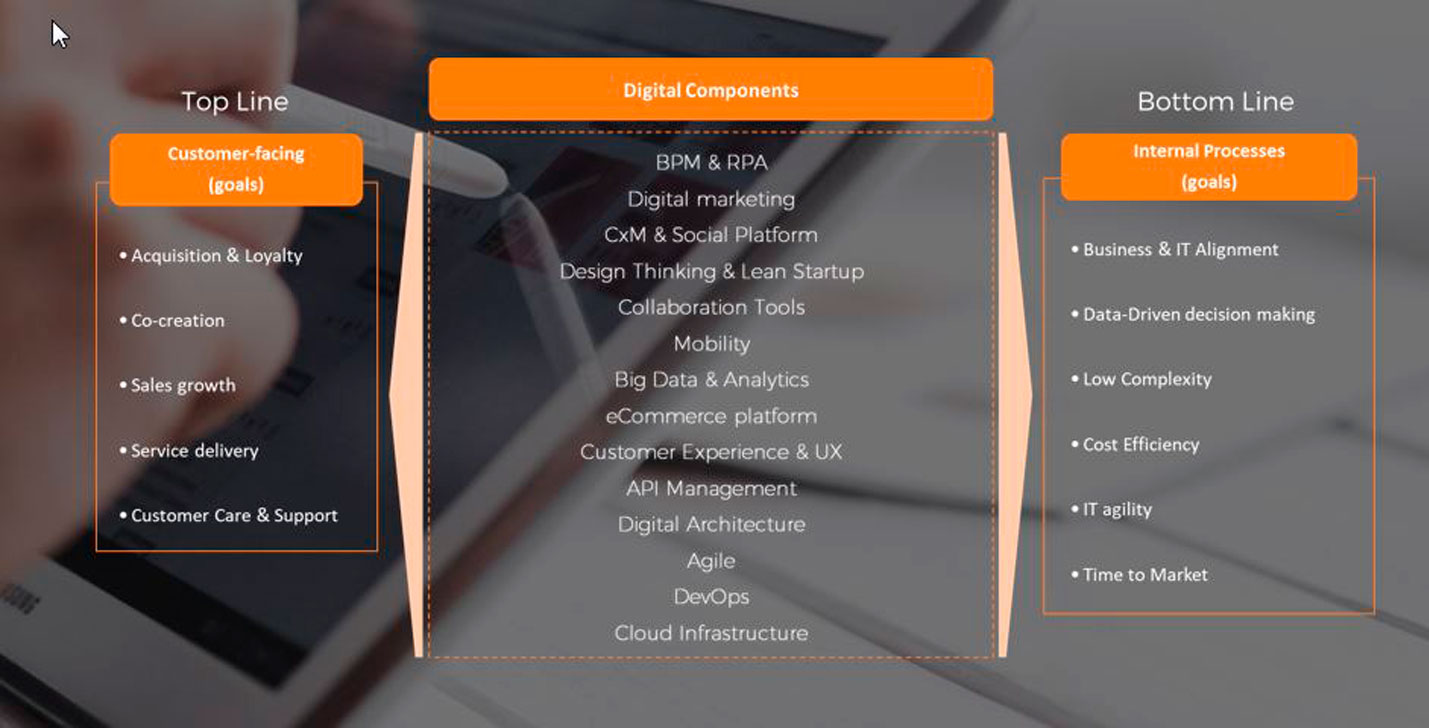 Top Line

Customer-facing (goals)

• Acquisition & Loyalty

• Co-creation

• Sales growth

• Service delivery

• Customer Care & Support

Digital Components

BPM & RPA
Digital marketing
CxM & Social Platform
Design Thinking & Lean Startup
Collaboration Tools
Mobility
Big Data & Analytics
eCommerce platform
Customer Experience & UX
API Management
Digital Architecture
Agile
DevOps
Cloud Infrastructure

Bottom Line

Internal Processes (goals)

• Business & IT Alignment

• Data-Driven decision making

• Low Complexity

• Cost Efficiency

• IT agility

• Time to Market